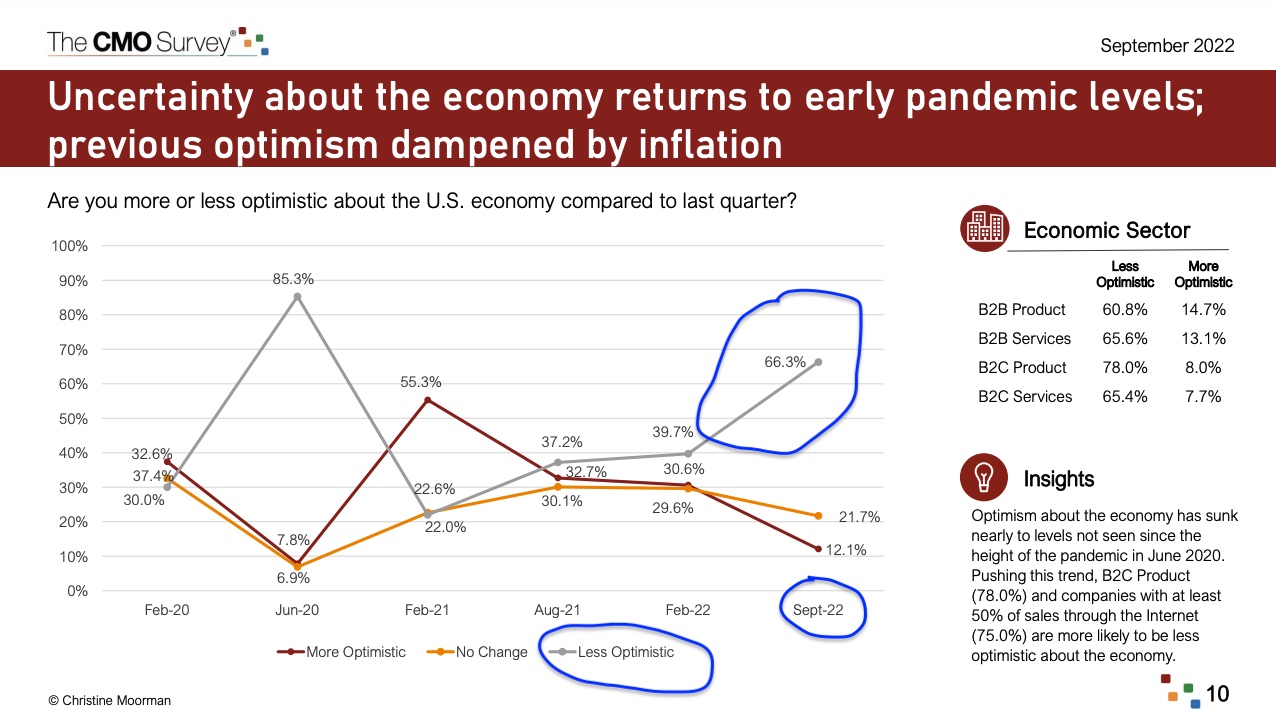 The CMO Survey®

September 2022

Uncertainty about the economy returns to early pandemic levels; previous optimism dampened by inflation

Are you more or less optimistic about the U.S. economy compared to last quarter?

100%
90%
80%
70%
60%
50%
40%
30%
20%
10%
0%

32.6%
37.4%
30.0%
85.3%
7.8%
6.9%
55.3%
22.6%
22.0%
37.2%
32.7%
30.1%
39.7%
30.6%
29.6%
66.3%
21.7%
12.1%

Feb-20 Jun-20 Feb-21 Aug-21 Feb-22 Sept-22

More Optimistic No Change Less Optimistic

Economic Sector

| | Less Optimistic | More Optimistic |
|---|---|---|
| B2B Product | 60.8% | 14.7% |
| B2B Services | 65.6% | 13.1% |
| B2C Product | 78.0% | 8.0% |
| B2C Services | 65.4% | 7.7% |

Insights

Optimism about the economy has sunk nearly to levels not seen since the height of the pandemic in June 2020. Pushing this trend, B2C Product (78.0%) and companies with at least 50% of sales through the Internet (75.0%) are more likely to be less optimistic about the economy.

© Christine Moorman

10